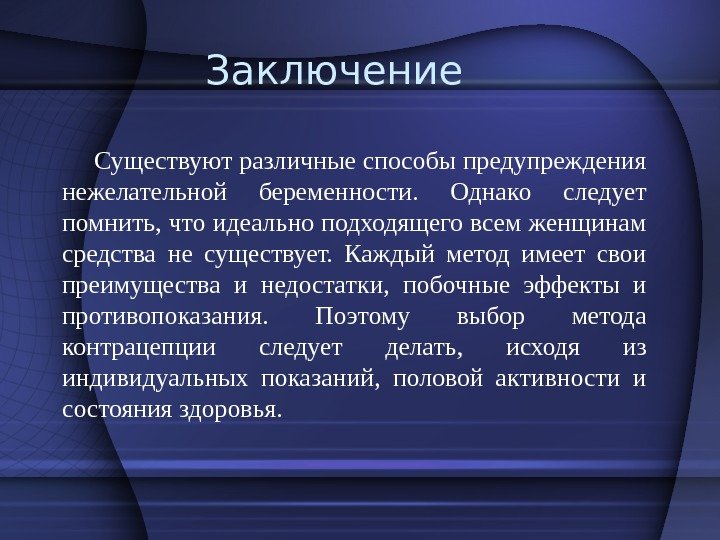 Заключение

Существуют различные способы предупреждения нежелательной беременности. Однако следует помнить, что идеально подходящего всем женщинам средства не существует. Каждый метод имеет свои преимущества и недостатки, побочные эффекты и противопоказания. Поэтому выбор метода контрацепции следует делать, исходя из индивидуальных показаний, половой активности и состояния здоровья.